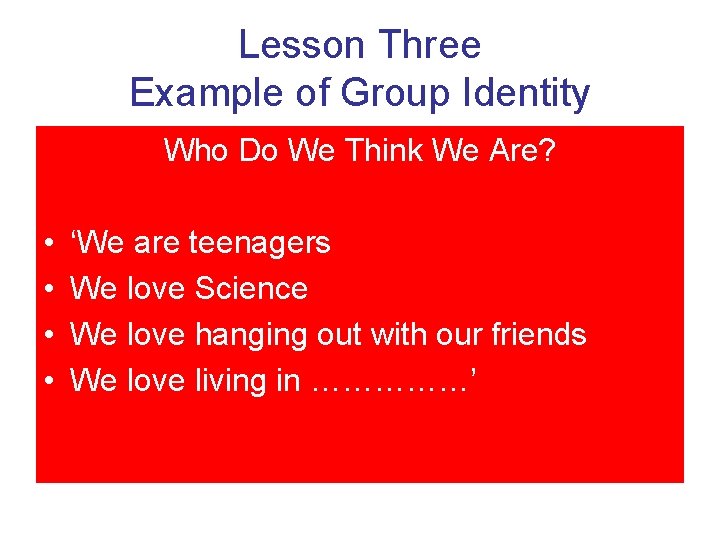 Lesson Three
Example of Group Identity

Who Do We Think We Are?

• ‘We are teenagers
• We love Science
• We love hanging out with our friends
• We love living in ……………’